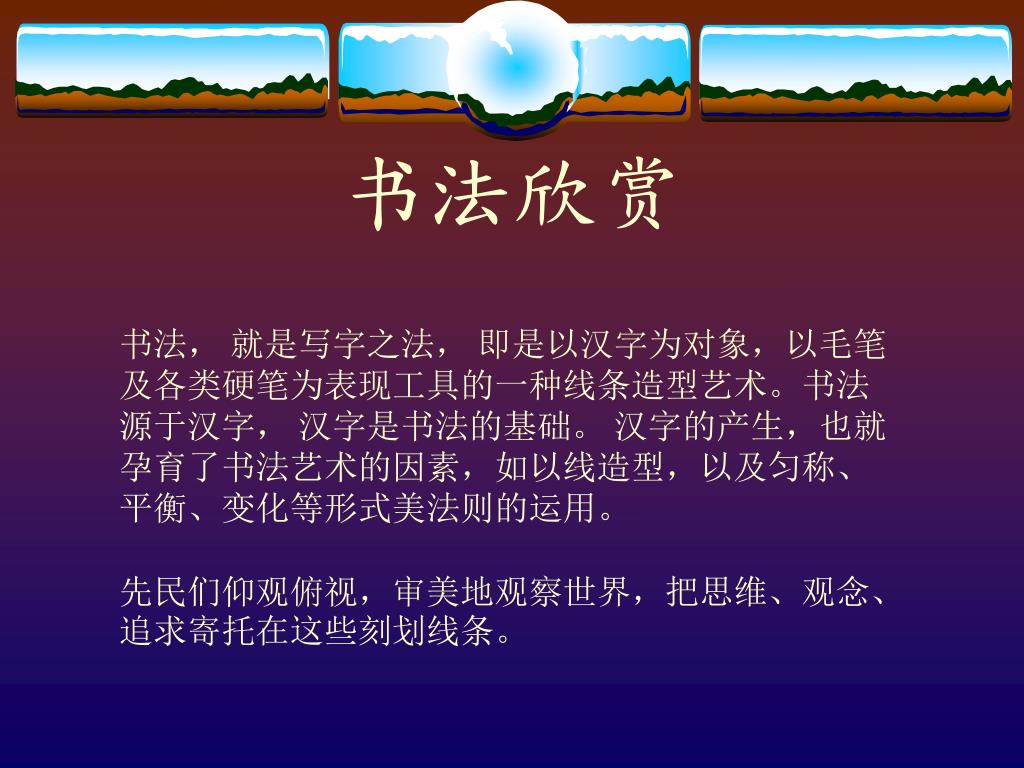 书法欣赏

书法， 就是写字之法， 即是以汉字为对象，以毛笔及各类硬笔为表现工具的一种线条造型艺术。书法源于汉字， 汉字是书法的基础。 汉字的产生，也就孕育了书法艺术的因素，如以线造型，以及匀称、平衡、变化等形式美法则的运用。

先民们仰观俯视，审美地观察世界，把思维、观念、追求寄托在这些刻划线条。